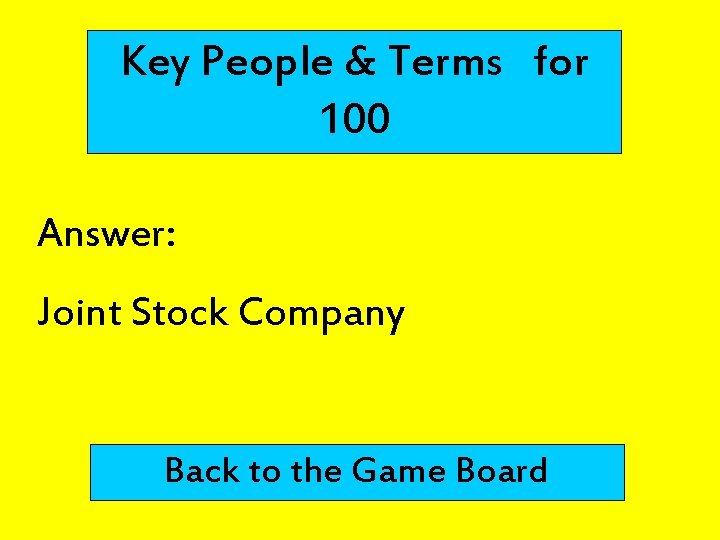 Key People & Terms for 100

Answer:

Joint Stock Company

Back to the Game Board